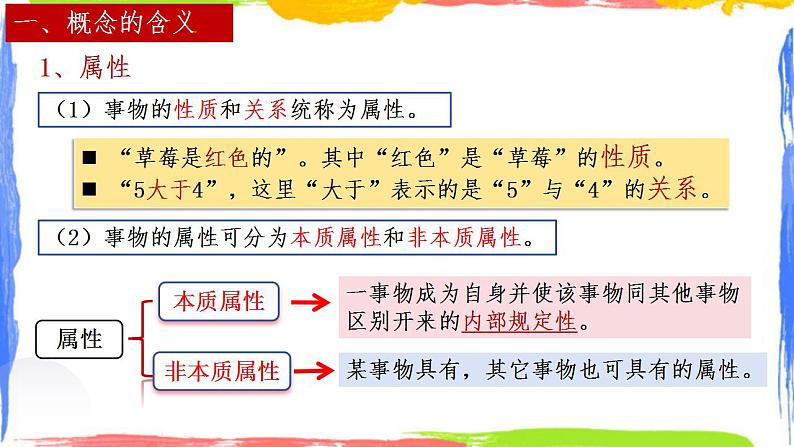 一、概念的含义

1、属性

（1）事物的性质和关系统称为属性。

■ “草莓是红色的”。其中“红色”是“草莓”的性质。
■ “5大于4”，这里“大于”表示的是“5”与“4”的关系。

（2）事物的属性可分为本质属性和非本质属性。

属性

本质属性

一事物成为自身并使该事物同其他事物区别开来的内部规定性。

非本质属性

某事物具有，其它事物也可具有的属性。